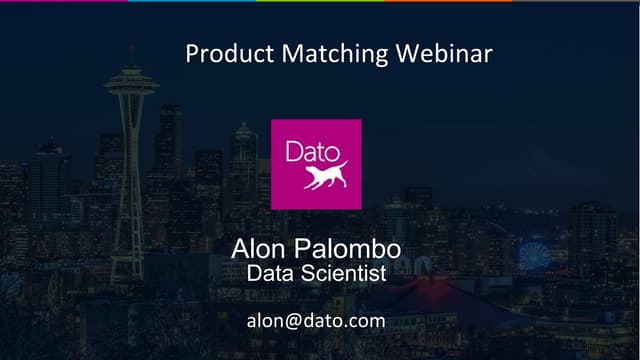 Product Matching Webinar

Dato

Alon Palombo
Data Scientist

alon@dato.com